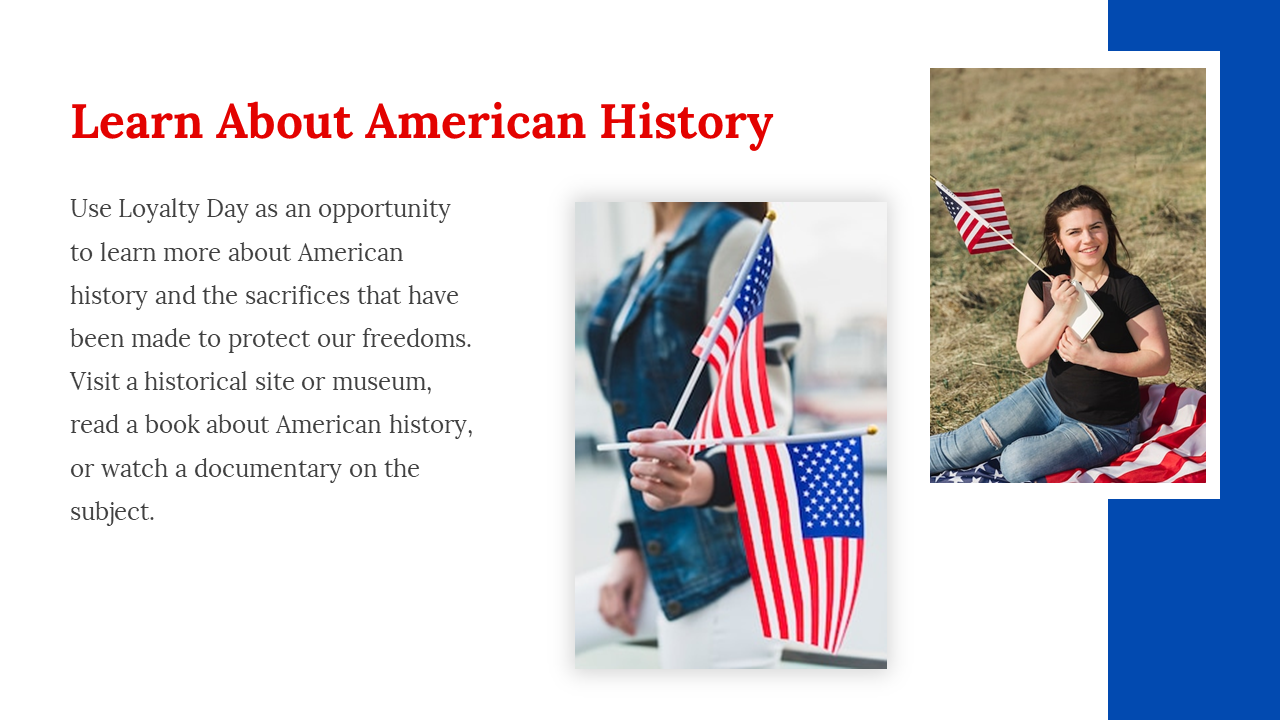 Learn About American History

Use Loyalty Day as an opportunity to learn more about American history and the sacrifices that have been made to protect our freedoms. Visit a historical site or museum, read a book about American history, or watch a documentary on the subject.